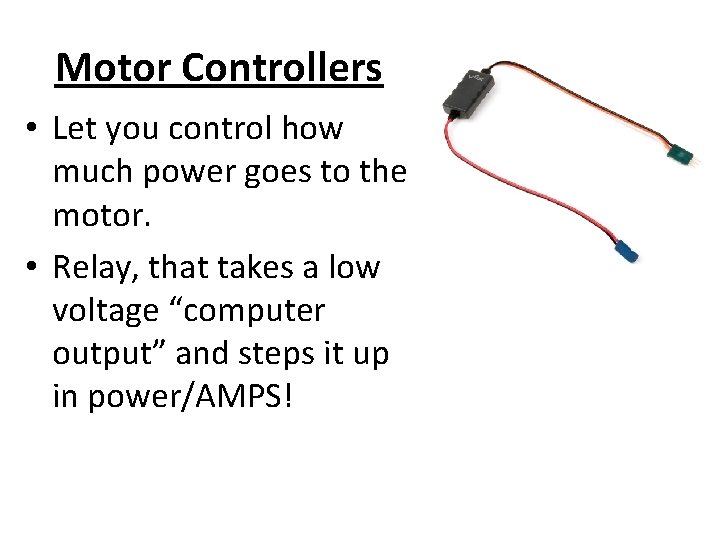 Motor Controllers

• Let you control how much power goes to the motor.
• Relay, that takes a low voltage “computer output” and steps it up in power/AMPS!